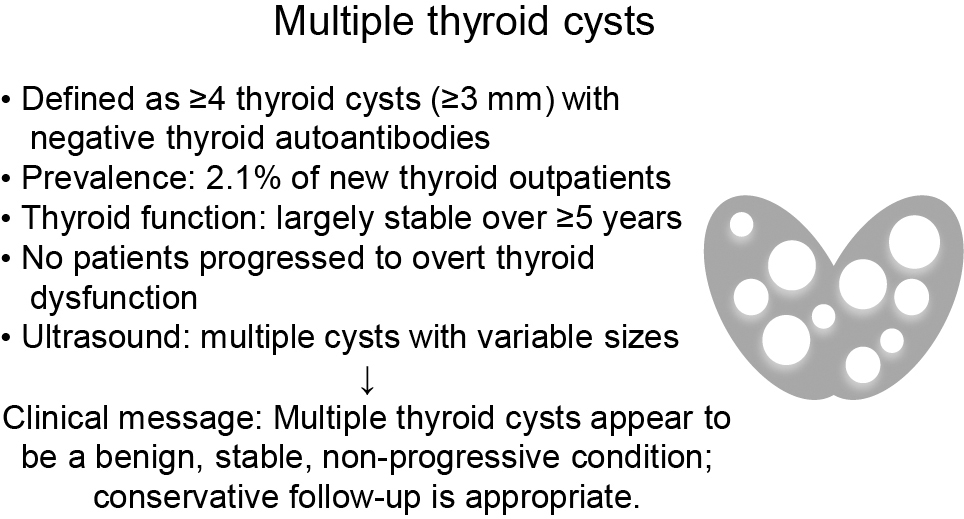 Multiple thyroid cysts

• Defined as ≥4 thyroid cysts (≥3 mm) with negative thyroid autoantibodies
• Prevalence: 2.1% of new thyroid outpatients
• Thyroid function: largely stable over ≥5 years
• No patients progressed to overt thyroid dysfunction
• Ultrasound: multiple cysts with variable sizes

↓

Clinical message: Multiple thyroid cysts appear to be a benign, stable, non-progressive condition; conservative follow-up is appropriate.